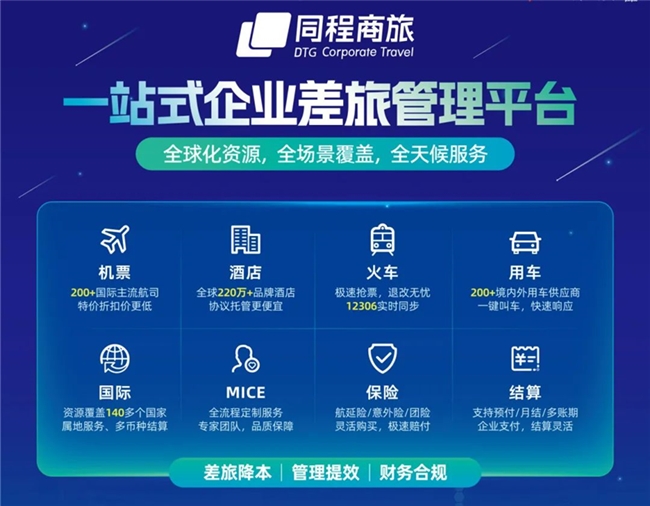 同程商旅
DTG Corporate Travel

一站式企业差旅管理平台

全球化资源，全场景覆盖，全天候服务

机票
200+国际主流航司
特价折扣价更低

酒店
全球220万+品牌酒店
协议托管更便宜

火车
极速抢票，退改无忧
12306实时同步

用车
200+境内外用车供应商
一键叫车，快速响应

国际
资源覆盖140多个国家
属地服务、多币种结算

MICE
全流程定制服务
专家团队，品质保障

保险
航延险/意外险/团险
灵活购买，极速赔付

结算
支持预付/月结/多账期
企业支付，结算灵活

差旅降本 | 管理提效 | 财务合规